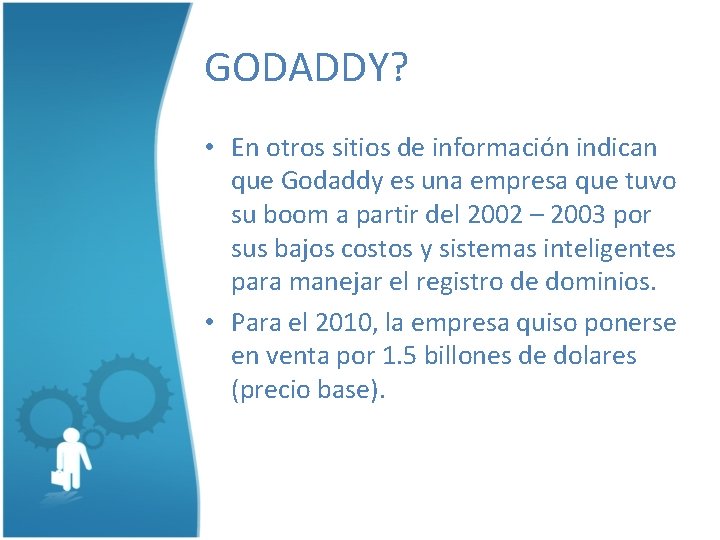 GODADDY?

• En otros sitios de información indican que Godaddy es una empresa que tuvo su boom a partir del 2002 – 2003 por sus bajos costos y sistemas inteligentes para manejar el registro de dominios.

• Para el 2010, la empresa quiso ponerse en venta por 1.5 billones de dolares (precio base).